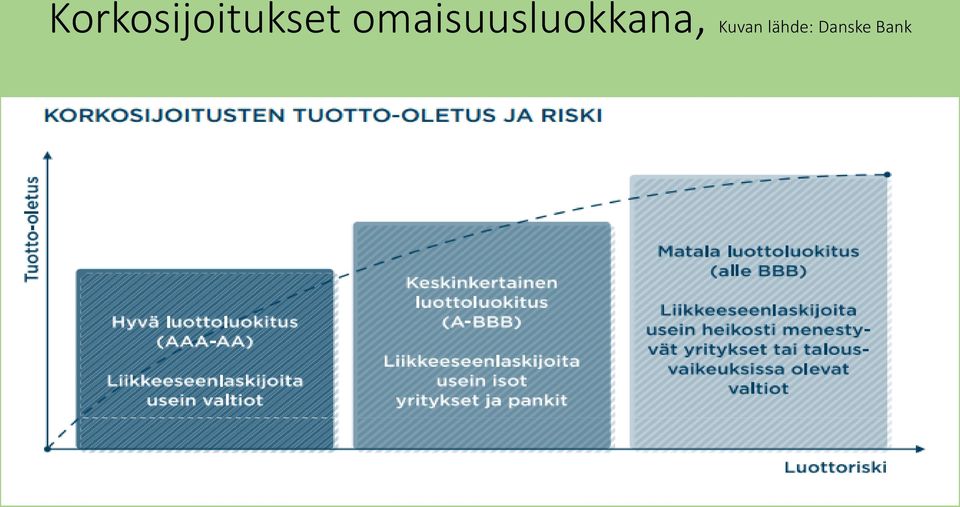 Korkosijoitukset omaisuusluokkana, Kuvan lähde: Danske Bank

KORKOSIJOITUSTEN TUOTTO-OLETUS JA RISKI

Tuotto-oletus

Hyvä luottoluokitus (AAA-AA)

Liikkeeseenlaskijoita usein valtiot

Keskinkertainen luottoluokitus (A-BBB)

Liikkeeseenlaskijoita usein isot yritykset ja pankit

Matala luottoluokitus (alle BBB)

Liikkeeseenlaskijoita usein heikosti menestyvät yritykset tai talousvaikeuksissa olevat valtiot

Luottoriski